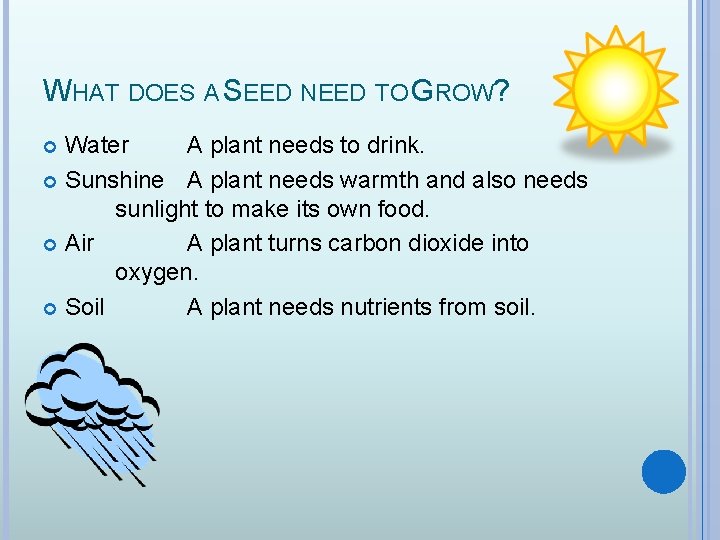 WHAT DOES A SEED NEED TO GROW?

- Water A plant needs to drink.
- Sunshine A plant needs warmth and also needs sunlight to make its own food.
- Air A plant turns carbon dioxide into oxygen.
- Soil A plant needs nutrients from soil.